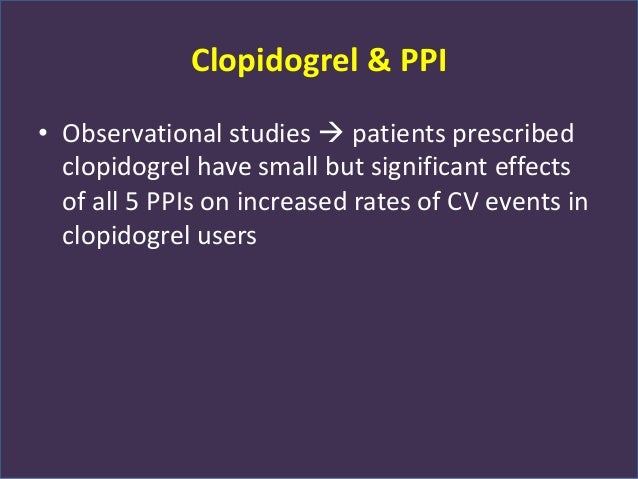 Clopidogrel & PPI

• Observational studies → patients prescribed clopidogrel have small but significant effects of all 5 PPIs on increased rates of CV events in clopidogrel users